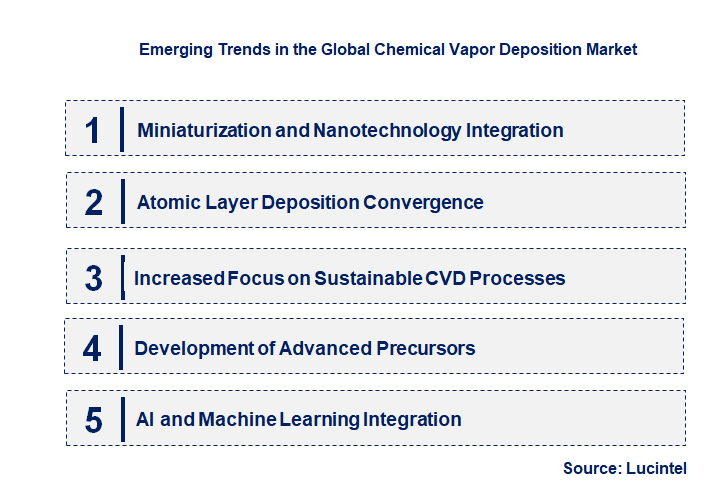 Emerging Trends in the Global Chemical Vapor Deposition Market

1 Miniaturization and Nanotechnology Integration

2 Atomic Layer Deposition Convergence

3 Increased Focus on Sustainable CVD Processes

4 Development of Advanced Precursors

5 AI and Machine Learning Integration

Source: Lucintel